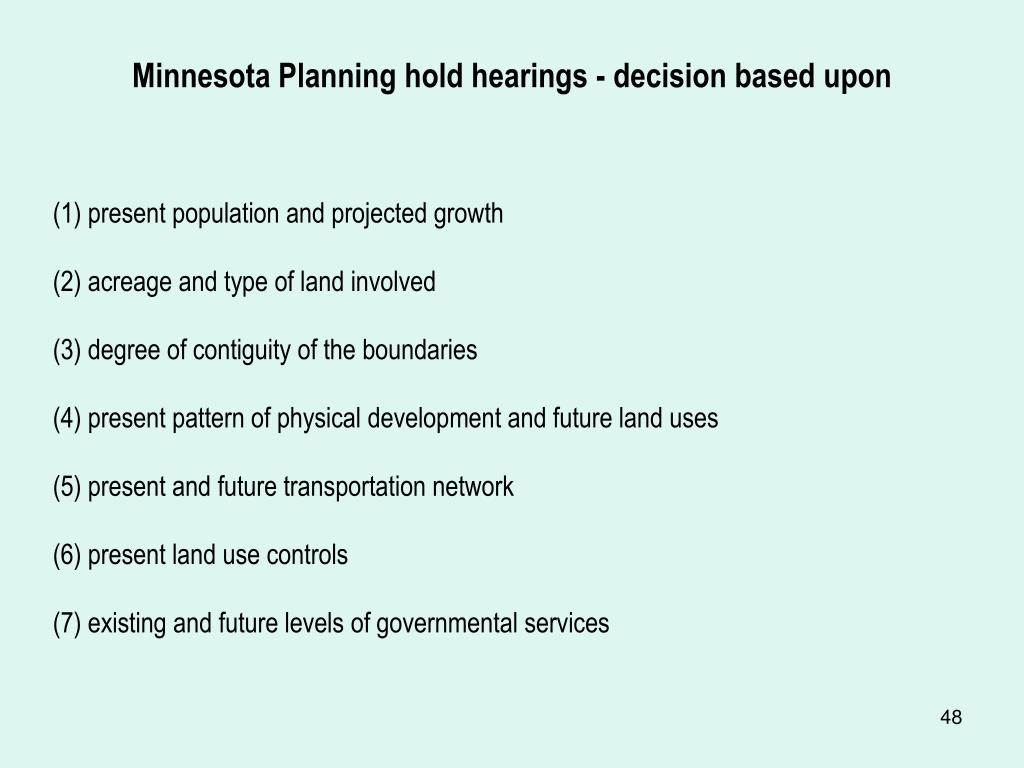 Minnesota Planning hold hearings - decision based upon

(1) present population and projected growth

(2) acreage and type of land involved

(3) degree of contiguity of the boundaries

(4) present pattern of physical development and future land uses

(5) present and future transportation network

(6) present land use controls

(7) existing and future levels of governmental services

48